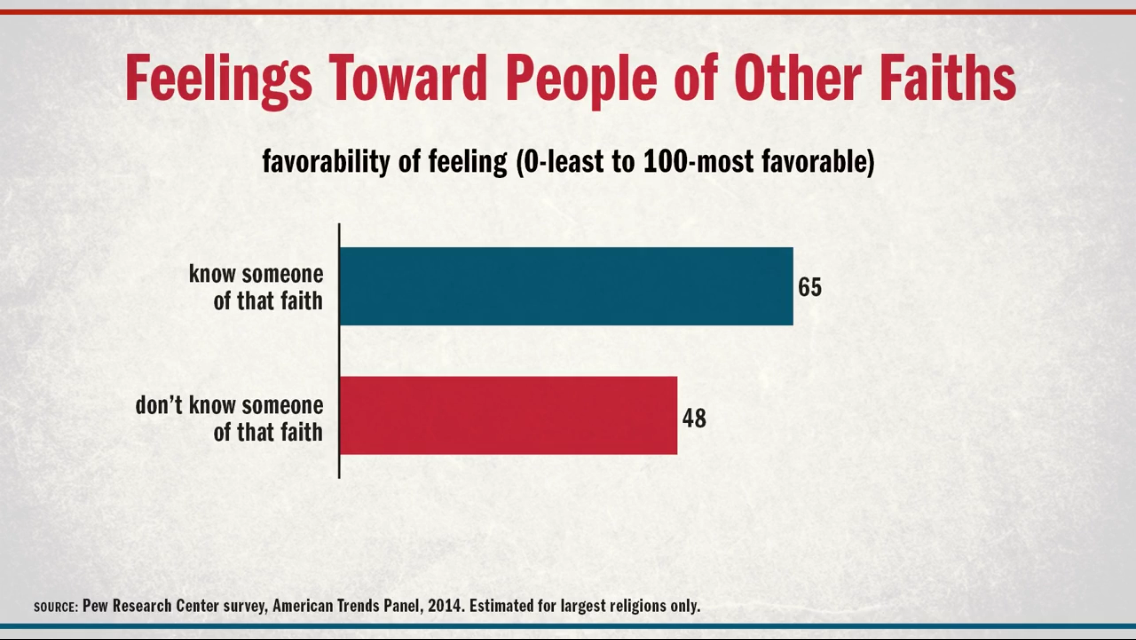 Feelings Toward People of Other Faiths

favorability of feeling (0-least to 100-most favorable)

know someone of that faith 65

don't know someone of that faith 48

SOURCE: Pew Research Center survey, American Trends Panel, 2014. Estimated for largest religions only.